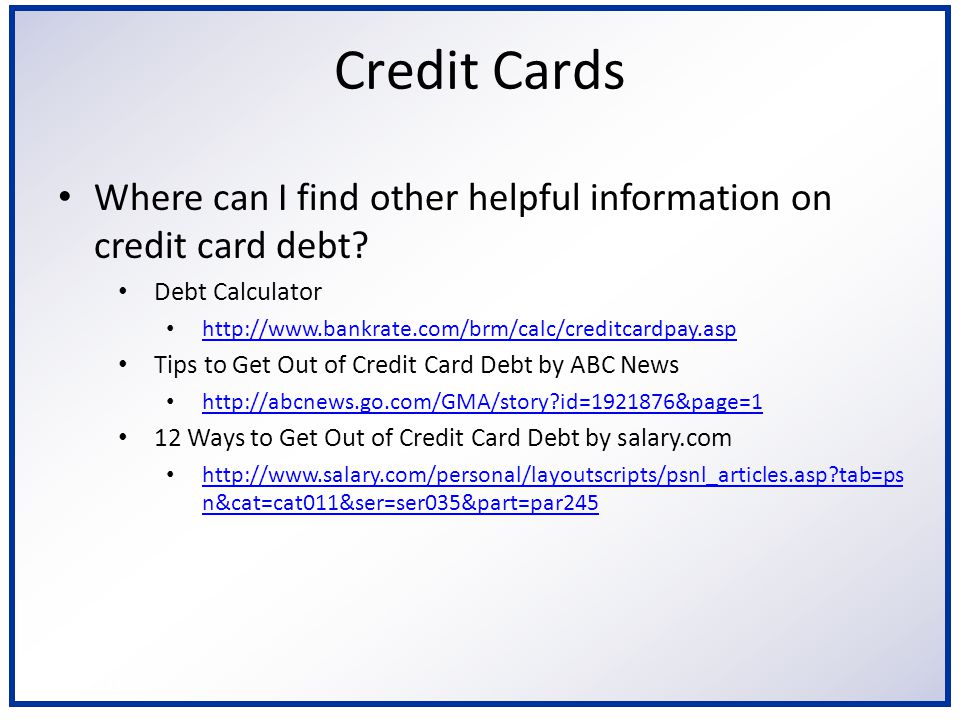 Credit Cards

• Where can I find other helpful information on credit card debt?

• Debt Calculator

• http://www.bankrate.com/brm/calc/creditcardpay.asp

• Tips to Get Out of Credit Card Debt by ABC News

• http://abcnews.go.com/GMA/story?id=1921876&page=1

• 12 Ways to Get Out of Credit Card Debt by salary.com

• http://www.salary.com/personal/layoutscripts/psnl_articles.asp?tab=psn&cat=cat011&ser=ser035&part=par245